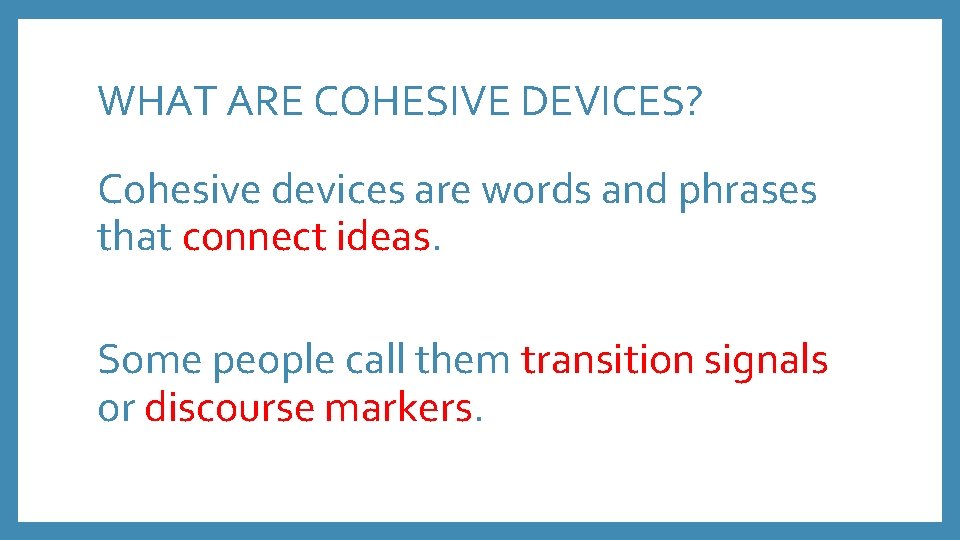 WHAT ARE COHESIVE DEVICES?

Cohesive devices are words and phrases that connect ideas.

Some people call them transition signals or discourse markers.